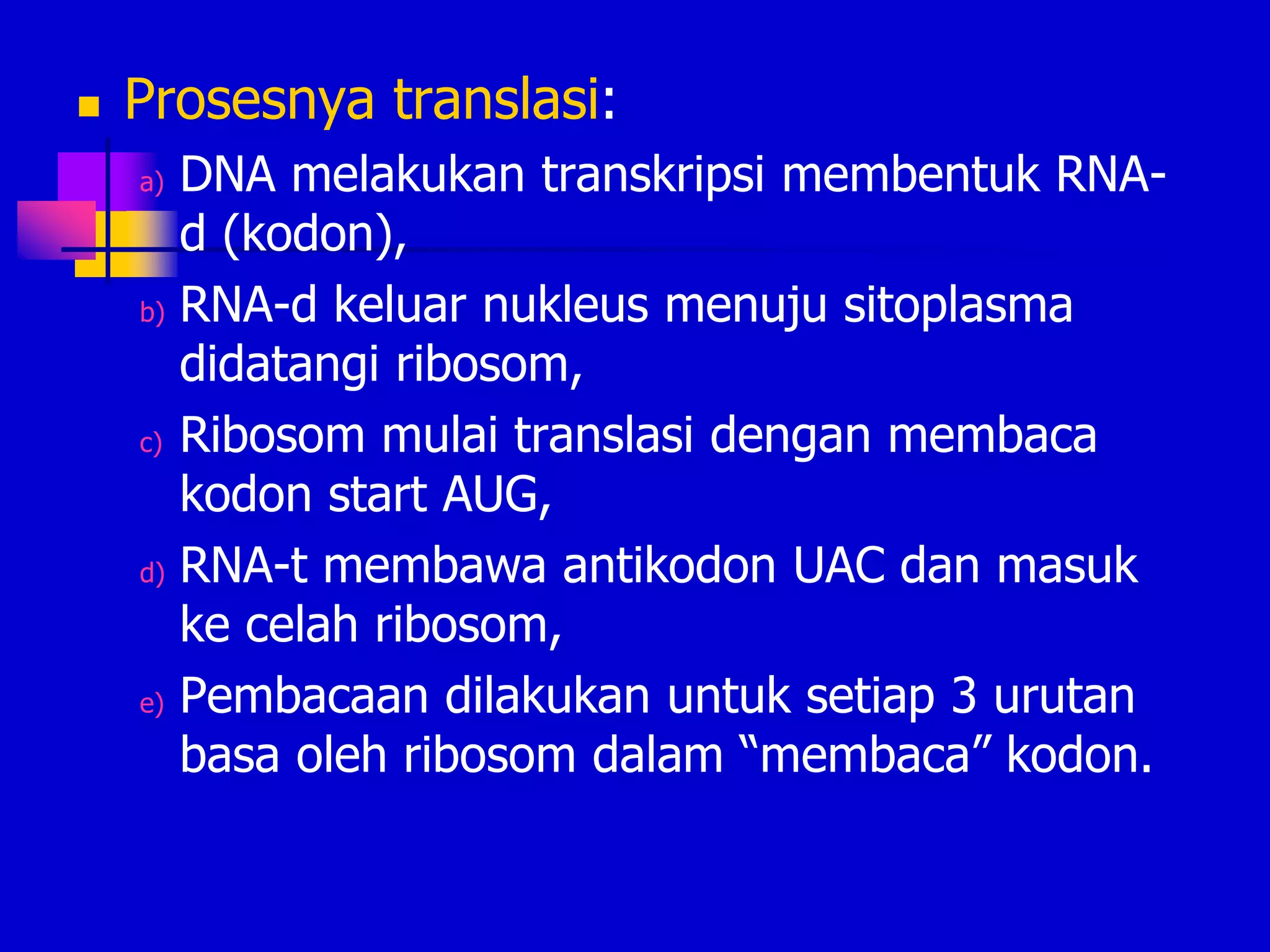 Prosesnya translasi:

a) DNA melakukan transkripsi membentuk RNA-d (kodon),

b) RNA-d keluar nukleus menuju sitoplasma didatangi ribosom,

c) Ribosom mulai translasi dengan membaca kodon start AUG,

d) RNA-t membawa antikodon UAC dan masuk ke celah ribosom,

e) Pembacaan dilakukan untuk setiap 3 urutan basa oleh ribosom dalam “membaca” kodon.